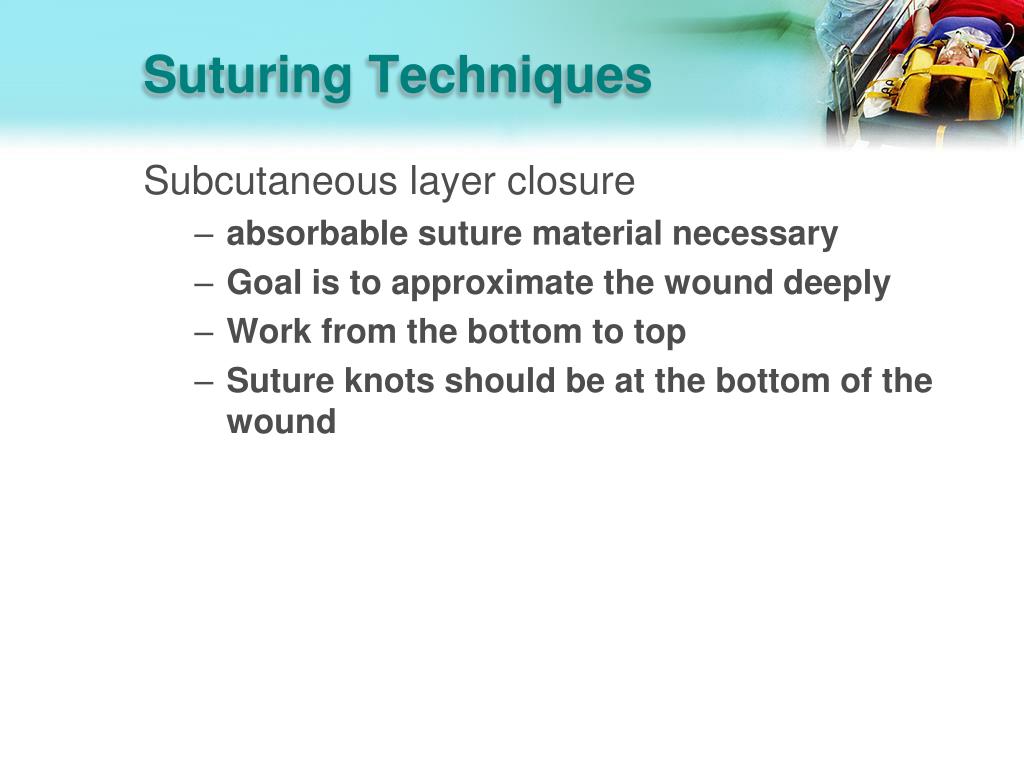 Suturing Techniques

Subcutaneous layer closure

– absorbable suture material necessary
– Goal is to approximate the wound deeply
– Work from the bottom to top
– Suture knots should be at the bottom of the wound